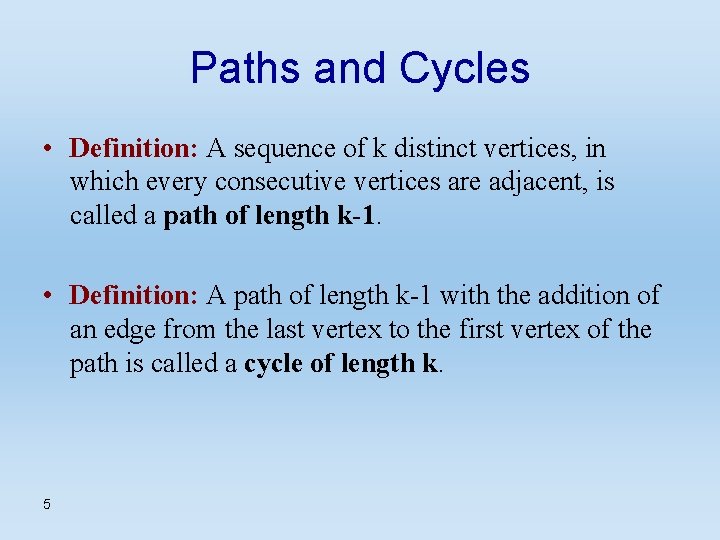 Paths and Cycles

• Definition: A sequence of k distinct vertices, in which every consecutive vertices are adjacent, is called a path of length k-1.

• Definition: A path of length k-1 with the addition of an edge from the last vertex to the first vertex of the path is called a cycle of length k.

5